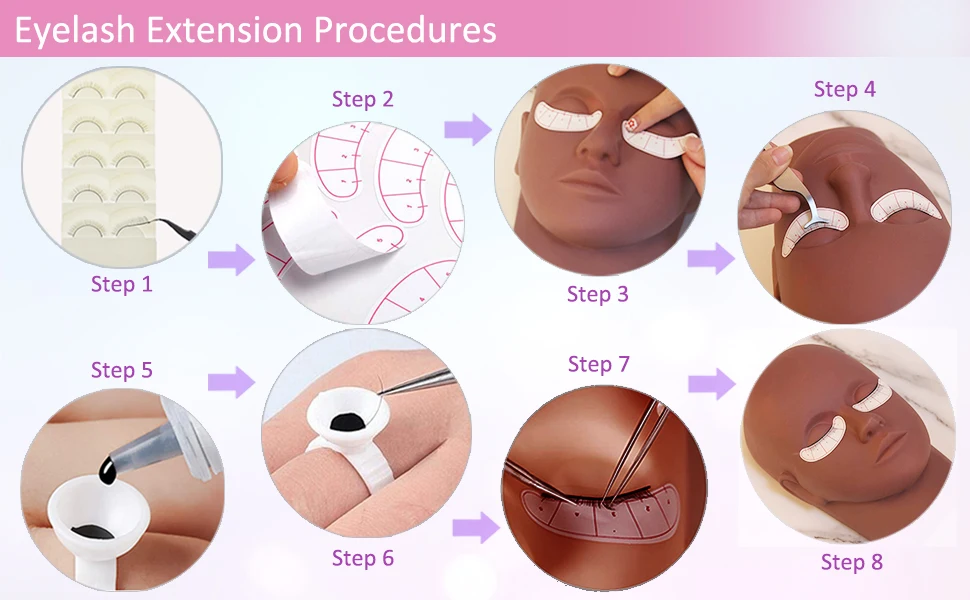 Eyelash Extension Procedures

Step 1

Step 2

Step 3

Step 4

Step 5

Step 6

Step 7

Step 8